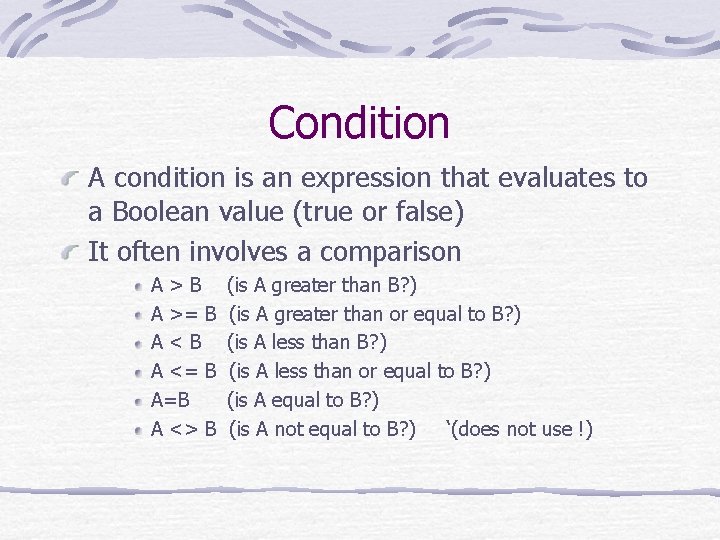 Condition

A condition is an expression that evaluates to a Boolean value (true or false)

It often involves a comparison

A > B (is A greater than B?)

A >= B (is A greater than or equal to B?)

A < B (is A less than B?)

A <= B (is A less than or equal to B?)

A=B (is A equal to B?)

A <> B (is A not equal to B?) ‘(does not use !)